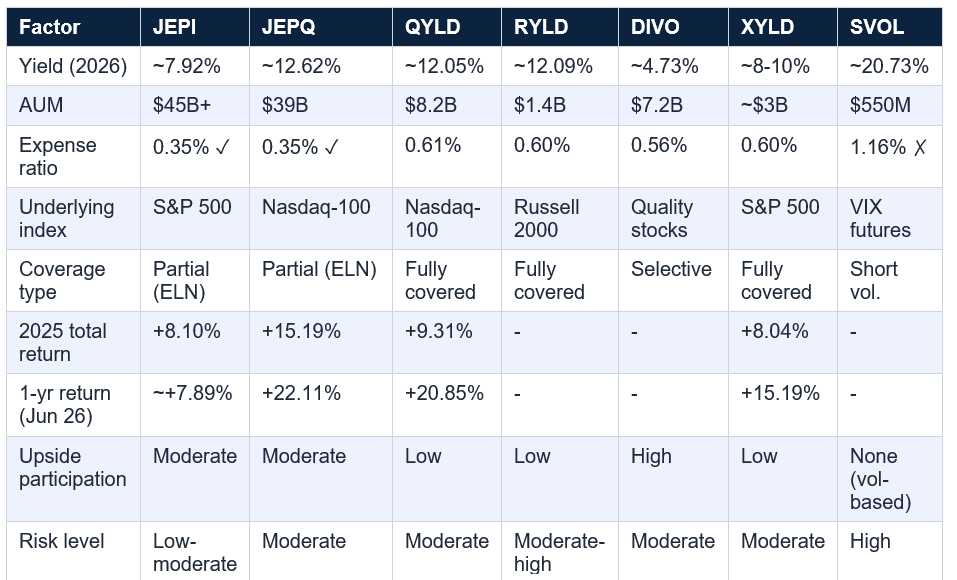 | Factor | JEPI | JEPQ | QYLD | RYLD | DIVO | XYLD | SVOL |
|---|---|---|---|---|---|---|---|
| Yield (2026) | ~7.92% | ~12.62% | ~12.05% | ~12.09% | ~4.73% | ~8-10% | ~20.73% |
| AUM | $45B+ | $39B | $8.2B | $1.4B | $7.2B | ~$3B | $550M |
| Expense ratio | 0.35% ✓ | 0.35% ✓ | 0.61% | 0.60% | 0.56% | 0.60% | 1.16% ✗ |
| Underlying index | S&P 500 | Nasdaq-100 | Nasdaq-100 | Russell 2000 | Quality stocks | S&P 500 | VIX futures |
| Coverage type | Partial (ELN) | Partial (ELN) | Fully covered | Fully covered | Selective | Fully covered | Short vol. |
| 2025 total return | +8.10% | +15.19% | +9.31% | - | - | +8.04% | - |
| 1-yr return (Jun 26) | ~+7.89% | +22.11% | +20.85% | - | - | +15.19% | - |
| Upside participation | Moderate | Moderate | Low | Low | High | Low | None (vol-based) |
| Risk level | Low-moderate | Moderate | Moderate | Moderate-high | Moderate | Moderate | High |